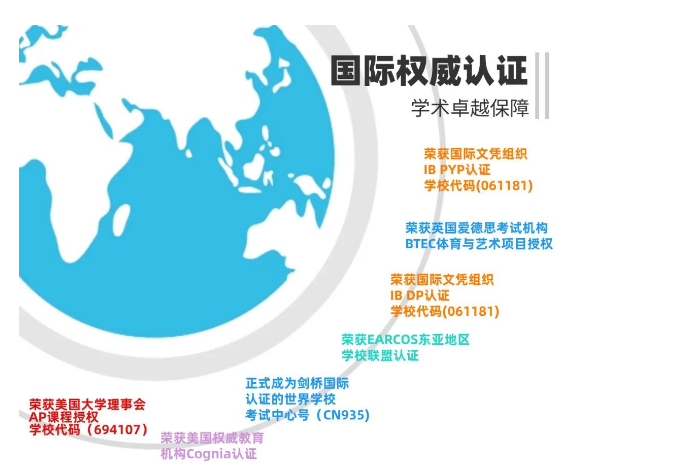 国际权威认证
学术卓越保障

荣获国际文凭组织
IB PYP认证
学校代码(061181)

荣获英国爱德思考试机构
BTEC体育与艺术项目授权

荣获国际文凭组织
IB DP认证
学校代码(061181)

荣获EARCOS东亚地区
学校联盟认证

正式成为剑桥国际
认证的世界学校
考试中心号（CN935）

荣获美国大学理事会
AP课程授权
学校代码（694107）

荣获美国权威教育
机构Cognia认证